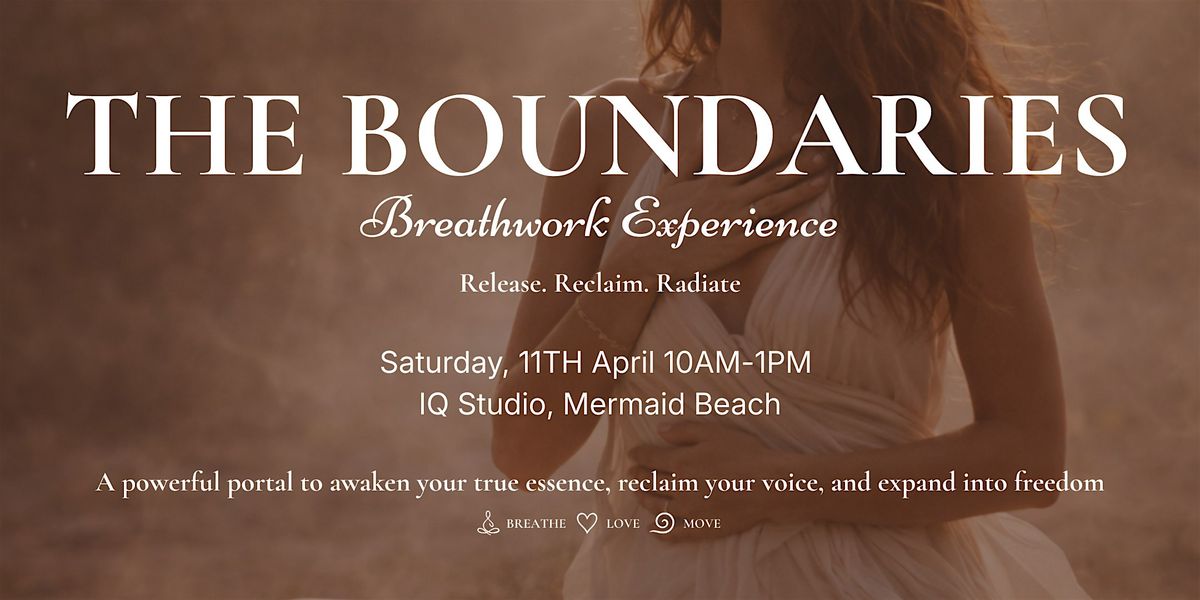 THE BOUNDARIES
Breathwork Experience

Release. Reclaim. Radiate

Saturday, 11TH April 10AM-1PM
IQ Studio, Mermaid Beach

A powerful portal to awaken your true essence, reclaim your voice, and expand into freedom

BREATHE LOVE MOVE